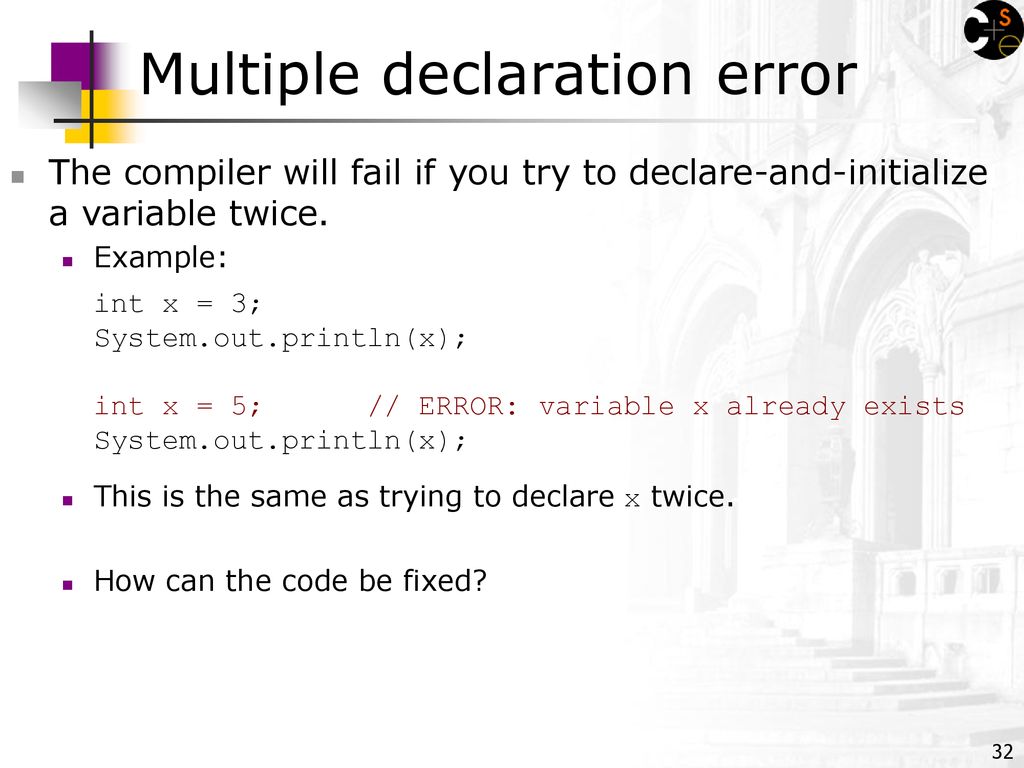 Multiple declaration error

The compiler will fail if you try to declare-and-initialize a variable twice.

Example:

int x = 3;
System.out.println(x);

int x = 5;      // ERROR: variable x already exists
System.out.println(x);

This is the same as trying to declare x twice.

How can the code be fixed?

32